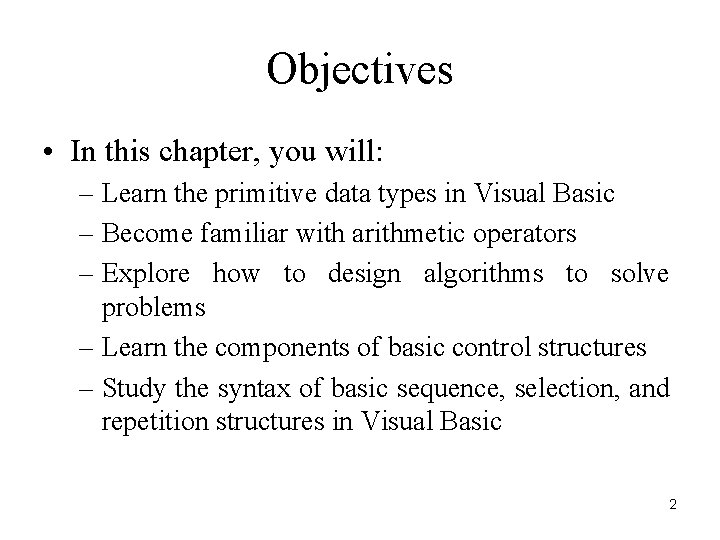 Objectives

• In this chapter, you will:
– Learn the primitive data types in Visual Basic
– Become familiar with arithmetic operators
– Explore how to design algorithms to solve problems
– Learn the components of basic control structures
– Study the syntax of basic sequence, selection, and repetition structures in Visual Basic

2